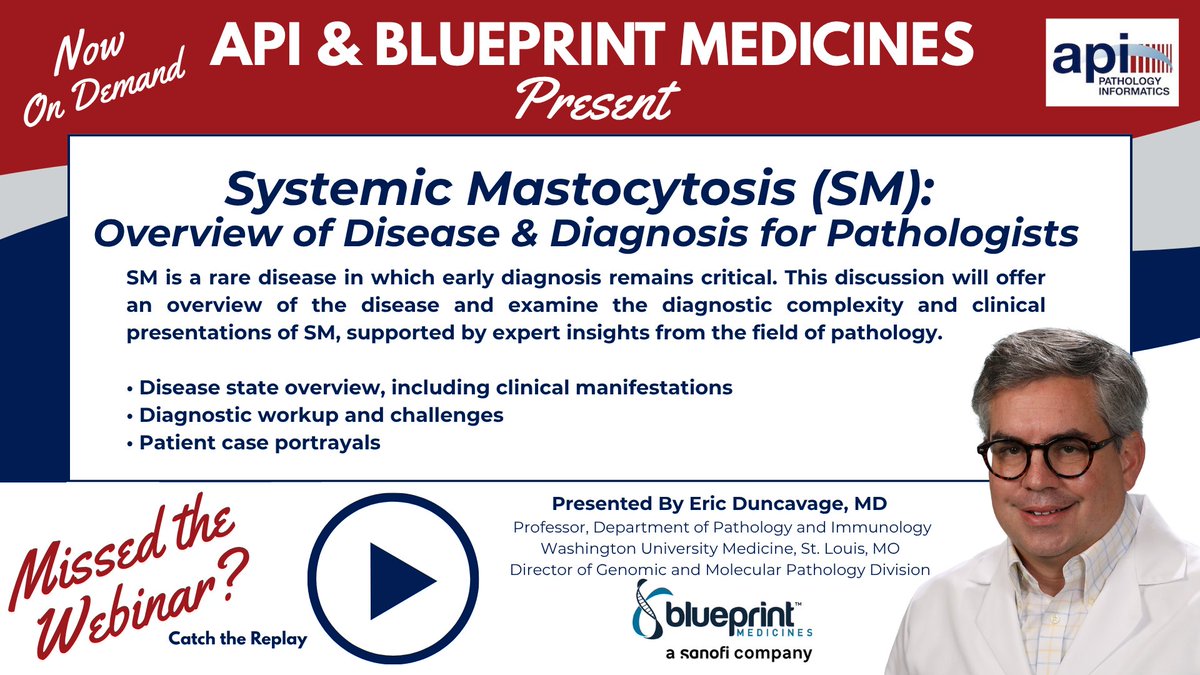 Now On Demand

API & BLUEPRINT MEDICINES
Present

api PATHOLOGY INFORMATICS

Systemic Mastocytosis (SM):
Overview of Disease & Diagnosis for Pathologists

SM is a rare disease in which early diagnosis remains critical. This discussion will offer an overview of the disease and examine the diagnostic complexity and clinical presentations of SM, supported by expert insights from the field of pathology.

• Disease state overview, including clinical manifestations
• Diagnostic workup and challenges
• Patient case portrayals

Missed the Webinar?
Catch the Replay

Presented By Eric Duncavage, MD
Professor, Department of Pathology and Immunology
Washington University Medicine, St. Louis, MO
Director of Genomic and Molecular Pathology Division

blueprint™ MEDICINES
a sanofi company